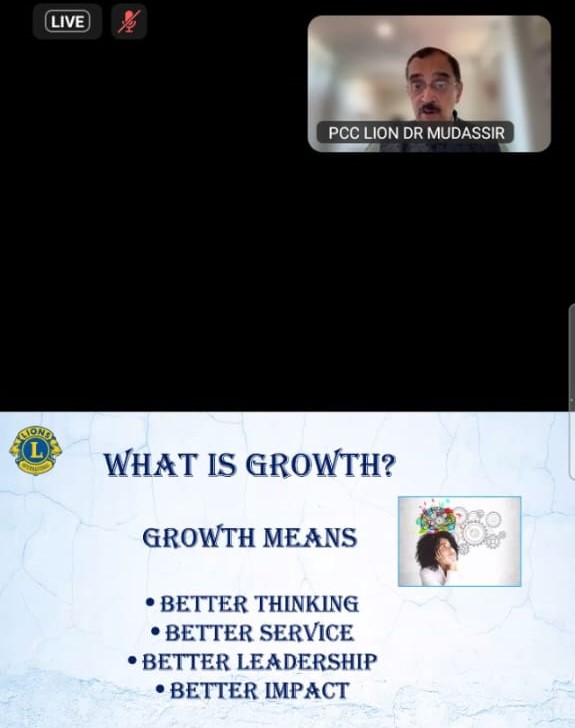 LIVE

PCC LION DR MUDASSIR

LIONS
L
INTERNATIONAL

WHAT IS GROWTH?

GROWTH MEANS

• BETTER THINKING
• BETTER SERVICE
• BETTER LEADERSHIP
• BETTER IMPACT